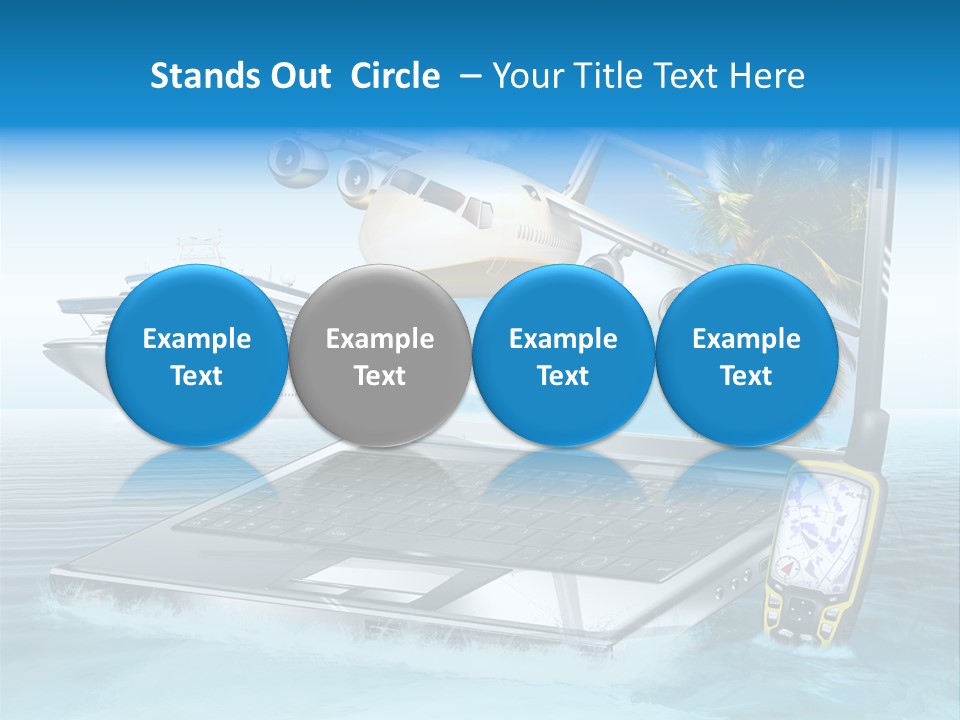 Stands Out Circle – Your Title Text Here

Example Text

Example Text

Example Text

Example Text